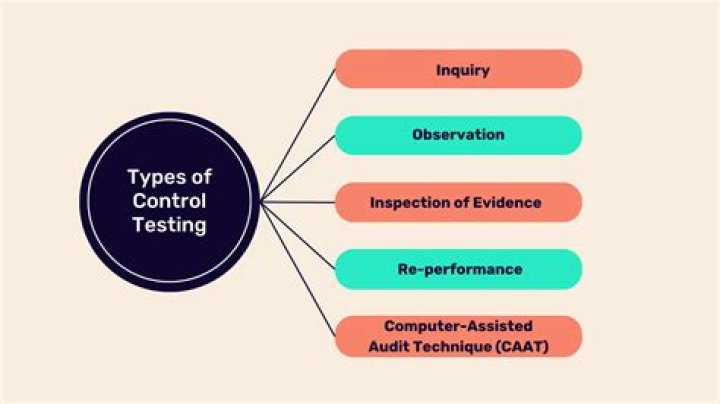 Types of Control Testing

Inquiry

Observation

Inspection of Evidence

Re-performance

Computer-Assisted Audit Technique (CAAT)